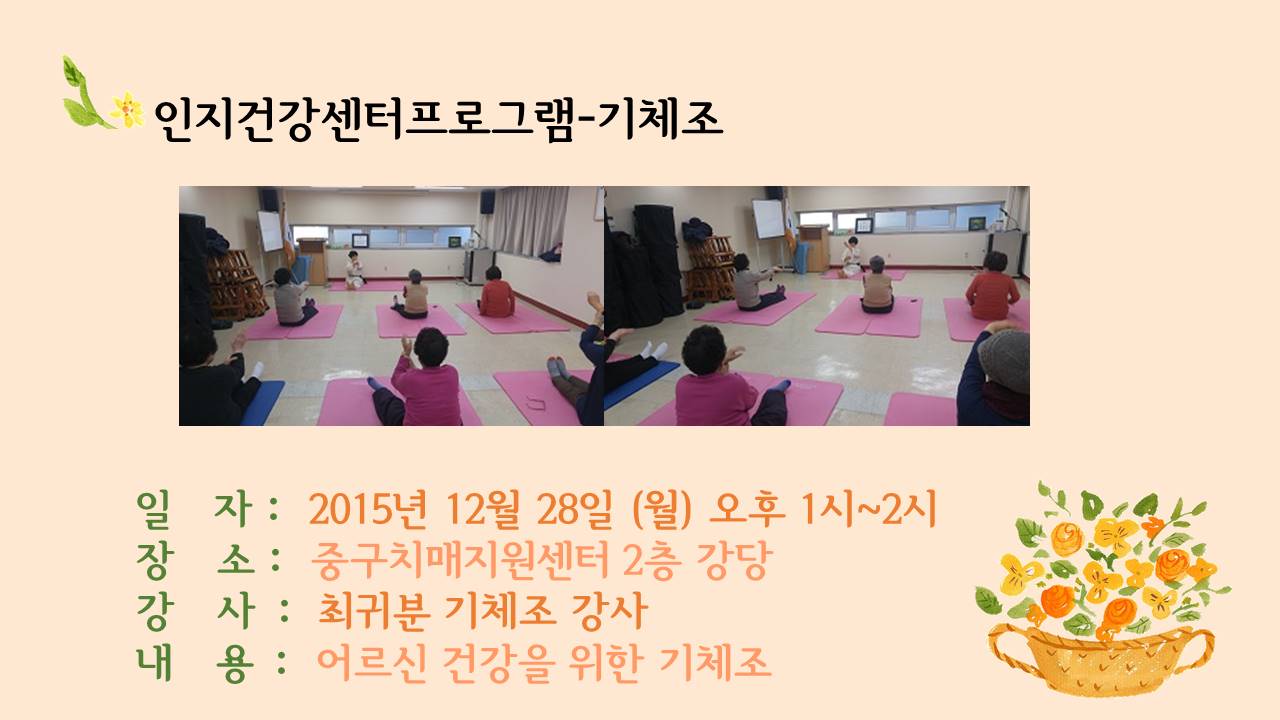 인지건강센터프로그램-기체조

일 자 : 2015년 12월 28일 (월) 오후 1시~2시
장 소 : 중구치매지원센터 2층 강당
강 사 : 최귀분 기체조 강사
내 용 : 어르신 건강을 위한 기체조